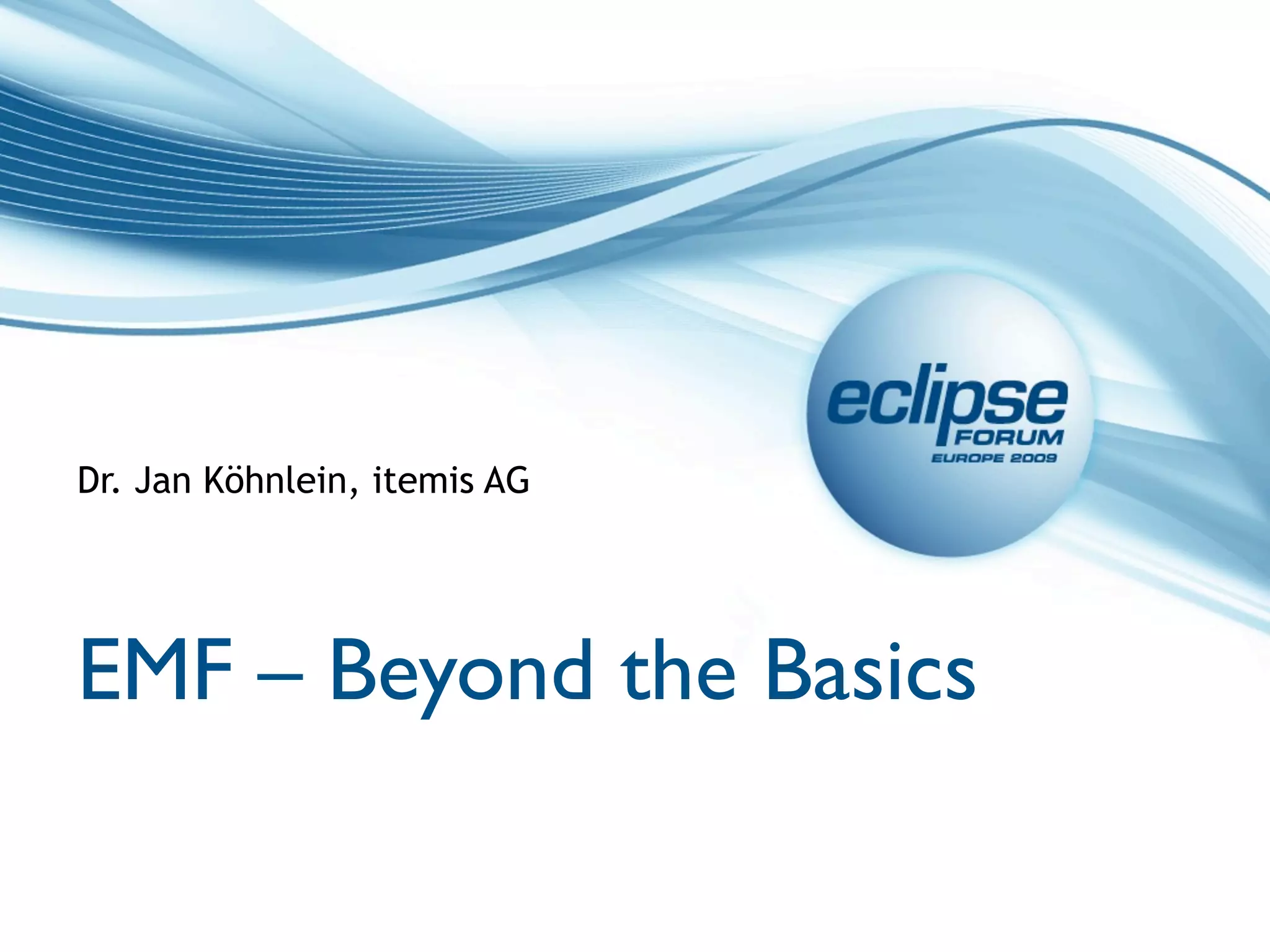 eclipse
FORUM
EUROPE 2009

Dr. Jan Köhnlein, itemis AG

EMF – Beyond the Basics